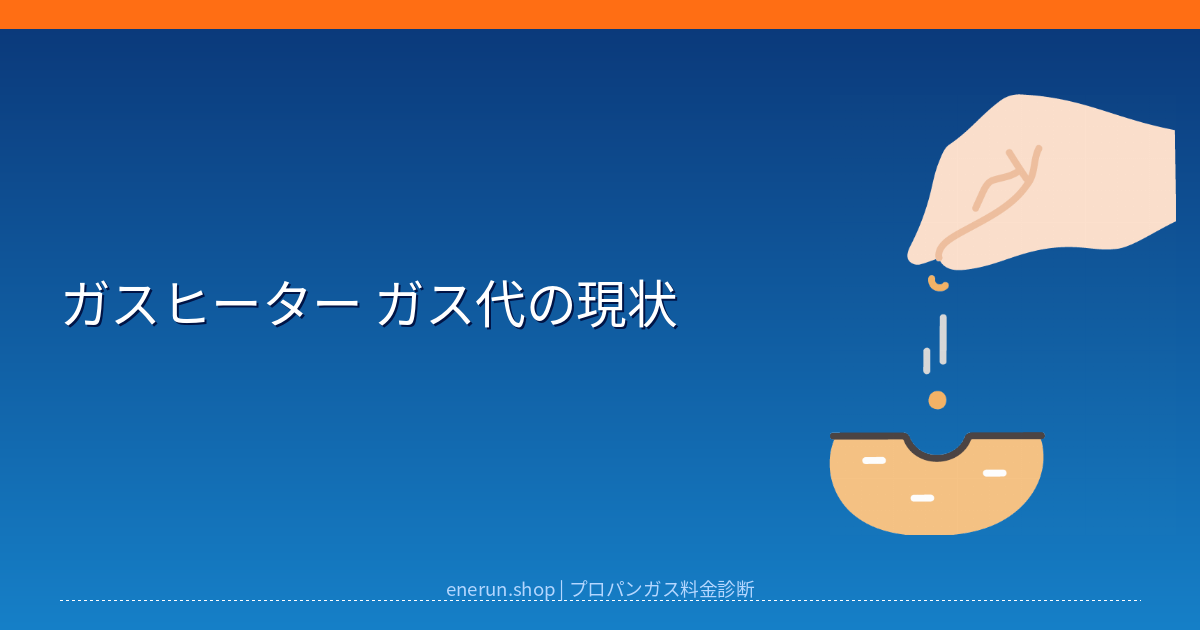 ガスヒーター ガス代の現状

enerun.shop | プロパンガス料金診断